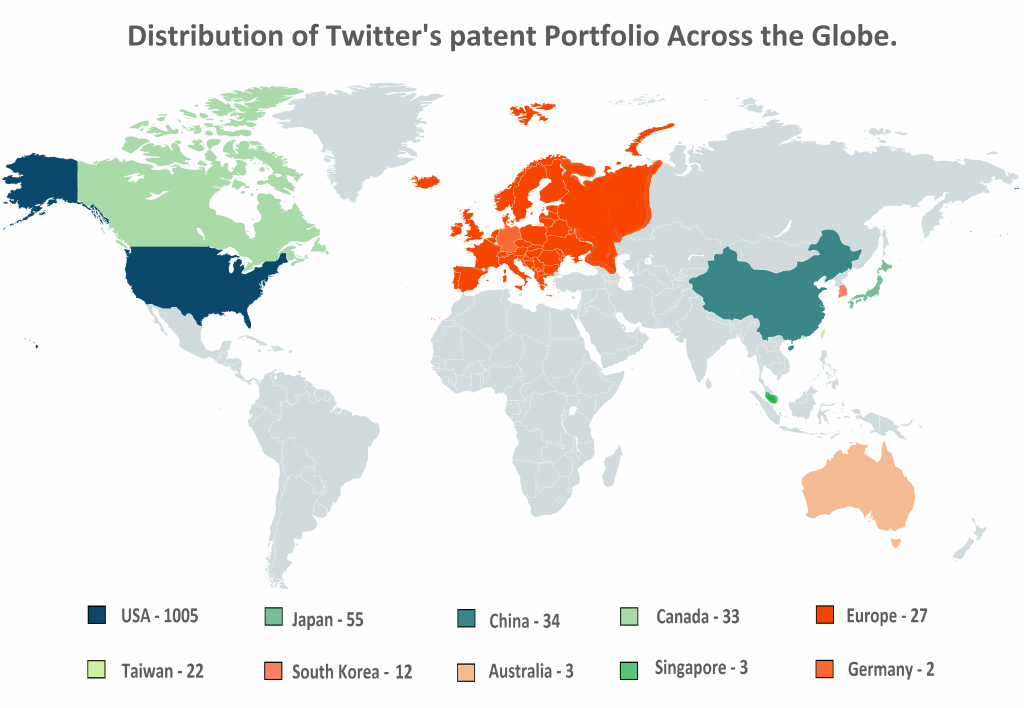 Distribution of Twitter's patent Portfolio Across the Globe.

USA - 1005
Japan - 55
China - 34
Canada - 33
Europe - 27
Taiwan - 22
South Korea - 12
Australia - 3
Singapore - 3
Germany - 2